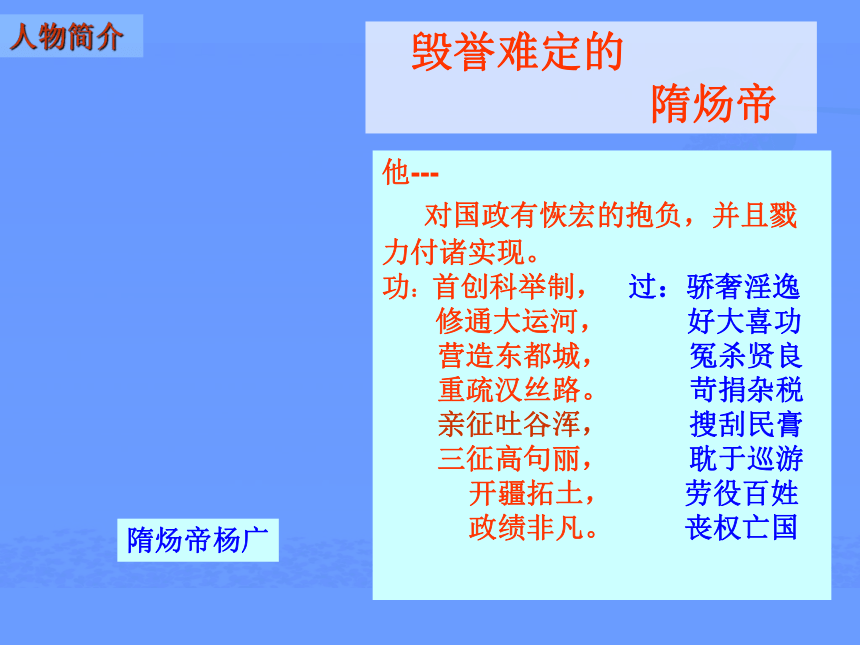 人物简介

毁誉难定的
隋炀帝

他---
对国政有恢宏的抱负，并且戮力付诸实现。

功：首创科举制，
修通大运河，
营造东都城，
重疏汉丝路。
亲征吐谷浑，
三征高句丽，
开疆拓土，
政绩非凡。

过：骄奢淫逸
好大喜功
冤杀贤良
苛捐杂税
搜刮民膏
耽于巡游
劳役百姓
丧权亡国

隋炀帝杨广